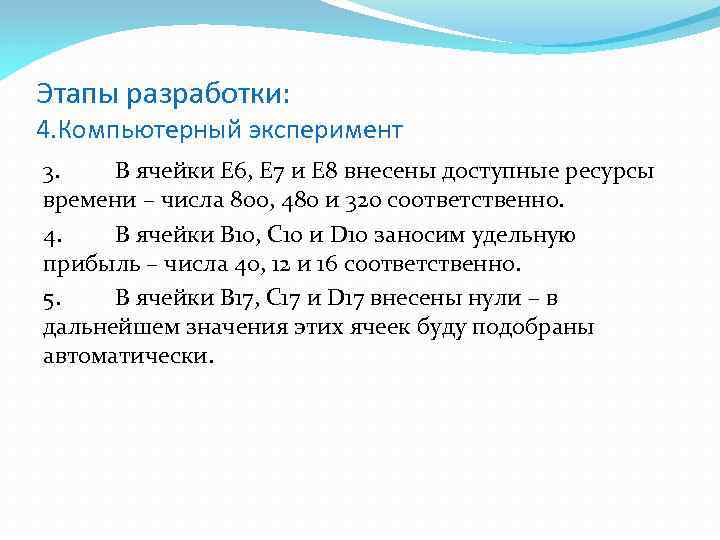 Этапы разработки:
4.Компьютерный эксперимент

3. В ячейки E6, E7 и E8 внесены доступные ресурсы времени – числа 800, 480 и 320 соответственно.

4. В ячейки B10, C10 и D10 заносим удельную прибыль – числа 40, 12 и 16 соответственно.

5. В ячейки B17, C17 и D17 внесены нули – в дальнейшем значения этих ячеек буду подобраны автоматически.